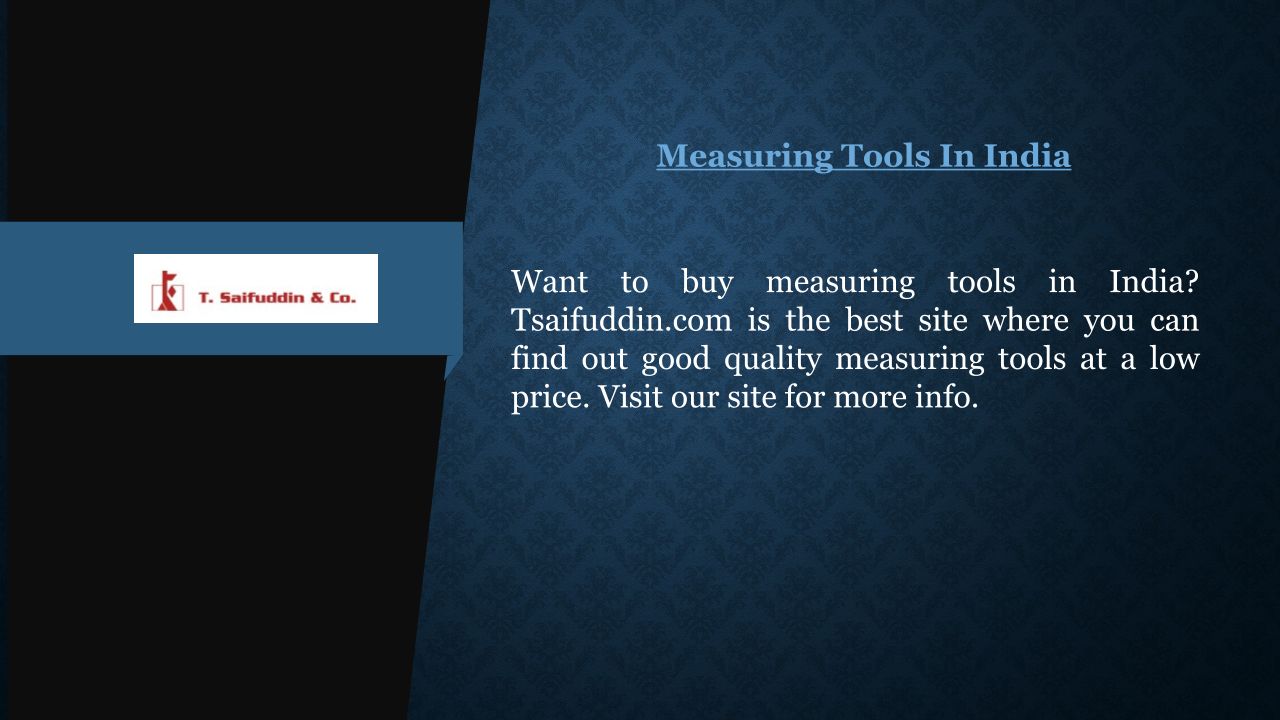 T. Saifuddin & Co.

Measuring Tools In India

Want to buy measuring tools in India? Tsaifuddin.com is the best site where you can find out good quality measuring tools at a low price. Visit our site for more info.